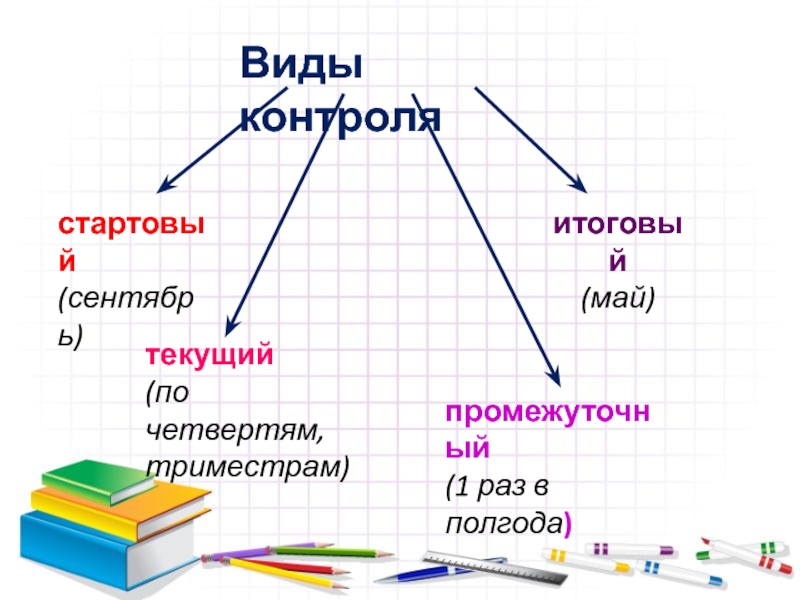 Виды контроля

стартовый (сентябрь)

текущий (по четвертям, триместрам)

промежуточный (1 раз в полгода)

итоговый (май)